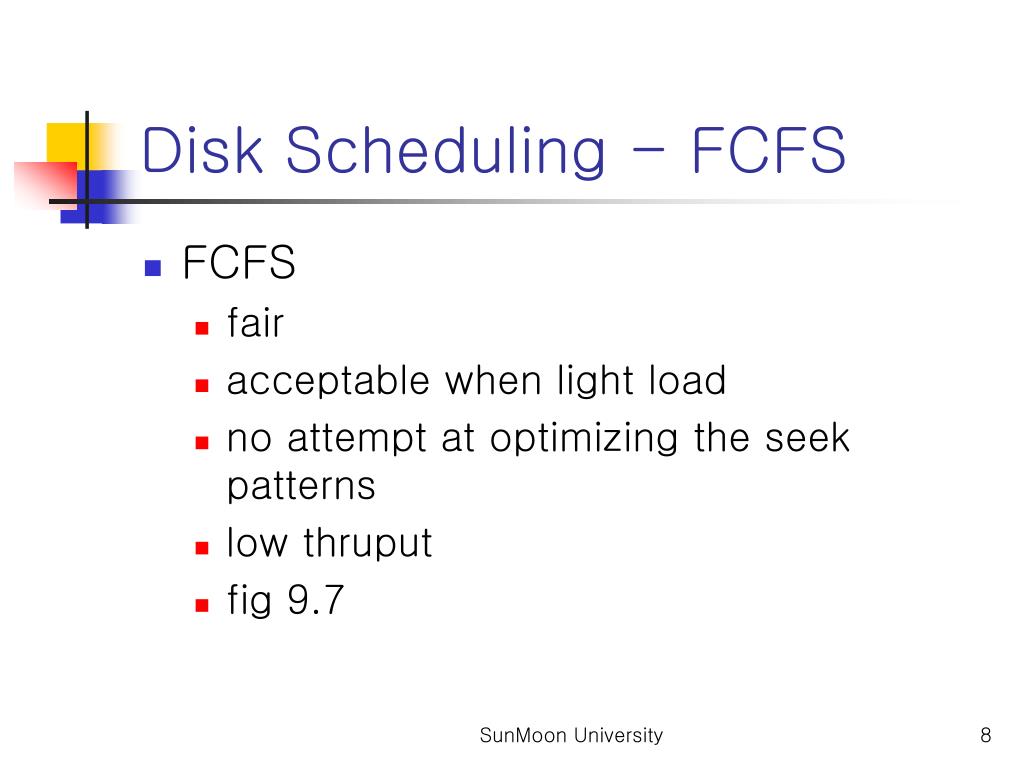 Disk Scheduling – FCFS

- FCFS
  - fair
  - acceptable when light load
  - no attempt at optimizing the seek patterns
  - low thruput
  - fig 9.7

SunMoon University

8